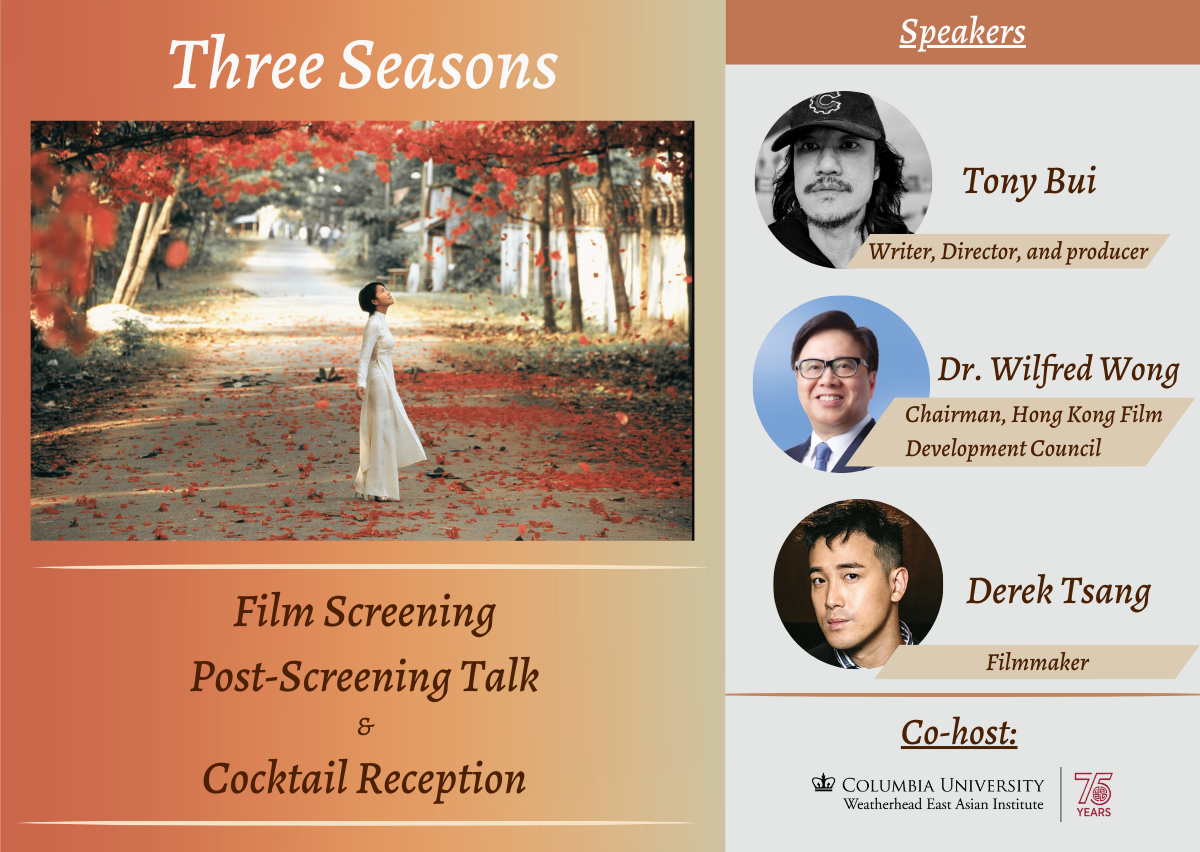 Three Seasons

Film Screening
Post-Screening Talk
&
Cocktail Reception

Speakers

Tony Bui
Writer, Director, and producer

Dr. Wilfred Wong
Chairman, Hong Kong Film Development Council

Derek Tsang
Filmmaker

Co-host:

COLUMBIA UNIVERSITY
Weatherhead East Asian Institute

75 YEARS